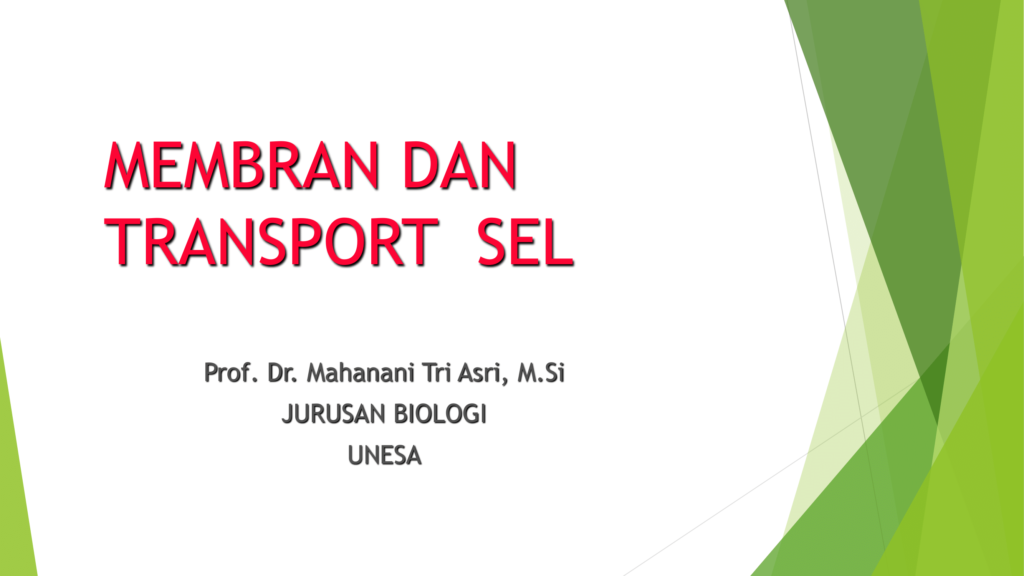 MEMBRAN DAN TRANSPORT SEL

Prof. Dr. Mahanani Tri Asri, M.Si
JURUSAN BIOLOGI
UNESA